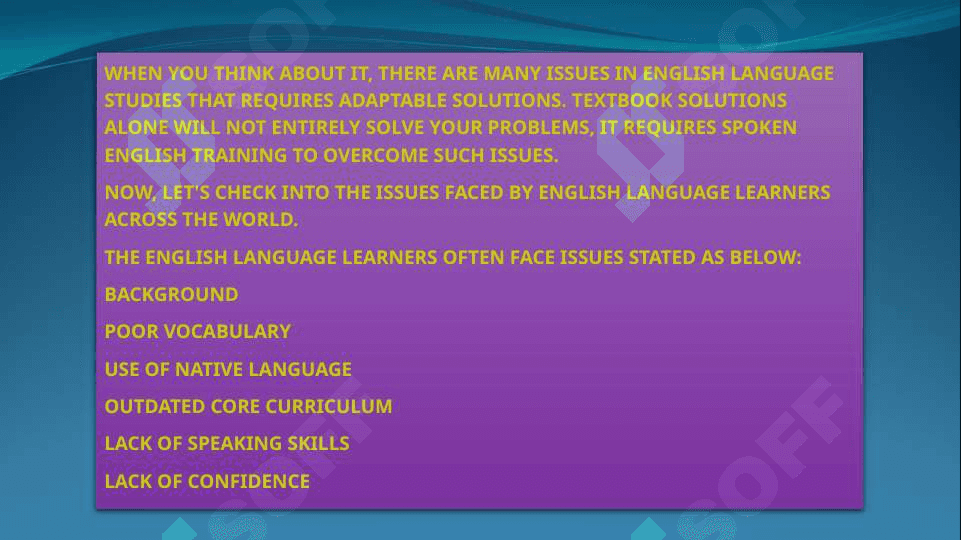 WHEN YOU THINK ABOUT IT, THERE ARE MANY ISSUES IN ENGLISH LANGUAGE STUDIES THAT REQUIRES ADAPTABLE SOLUTIONS. TEXTBOOK SOLUTIONS ALONE WILL NOT ENTIRELY SOLVE YOUR PROBLEMS, IT REQUIRES SPOKEN ENGLISH TRAINING TO OVERCOME SUCH ISSUES.

NOW, LET'S CHECK INTO THE ISSUES FACED BY ENGLISH LANGUAGE LEARNERS ACROSS THE WORLD.

THE ENGLISH LANGUAGE LEARNERS OFTEN FACE ISSUES STATED AS BELOW:

BACKGROUND

POOR VOCABULARY

USE OF NATIVE LANGUAGE

OUTDATED CORE CURRICULUM

LACK OF SPEAKING SKILLS

LACK OF CONFIDENCE

SOFF

SOFF